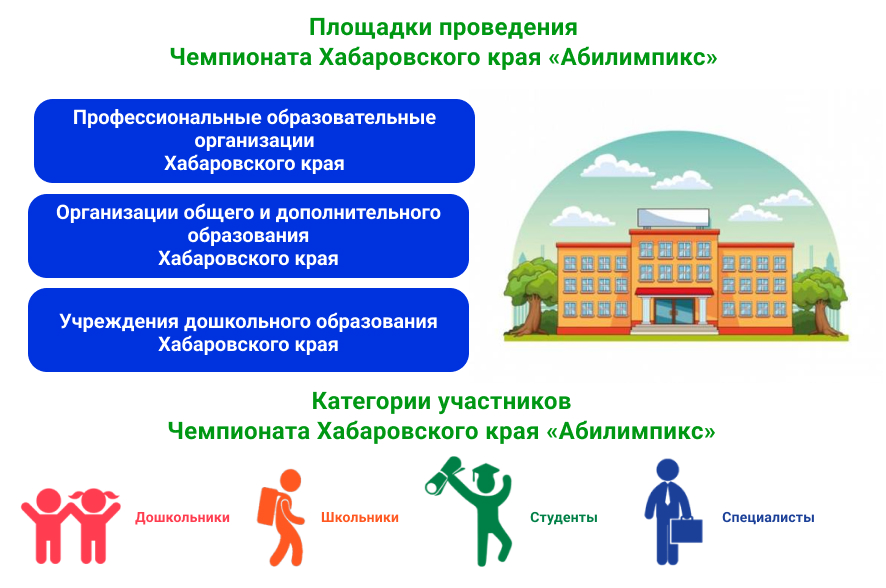 Площадки проведения
Чемпионата Хабаровского края «Абилимпикс»

Профессиональные образовательные организации
Хабаровского края

Организации общего и дополнительного образования
Хабаровского края

Учреждения дошкольного образования
Хабаровского края

Категории участников
Чемпионата Хабаровского края «Абилимпикс»

Дошкольники

Школьники

Студенты

Специалисты